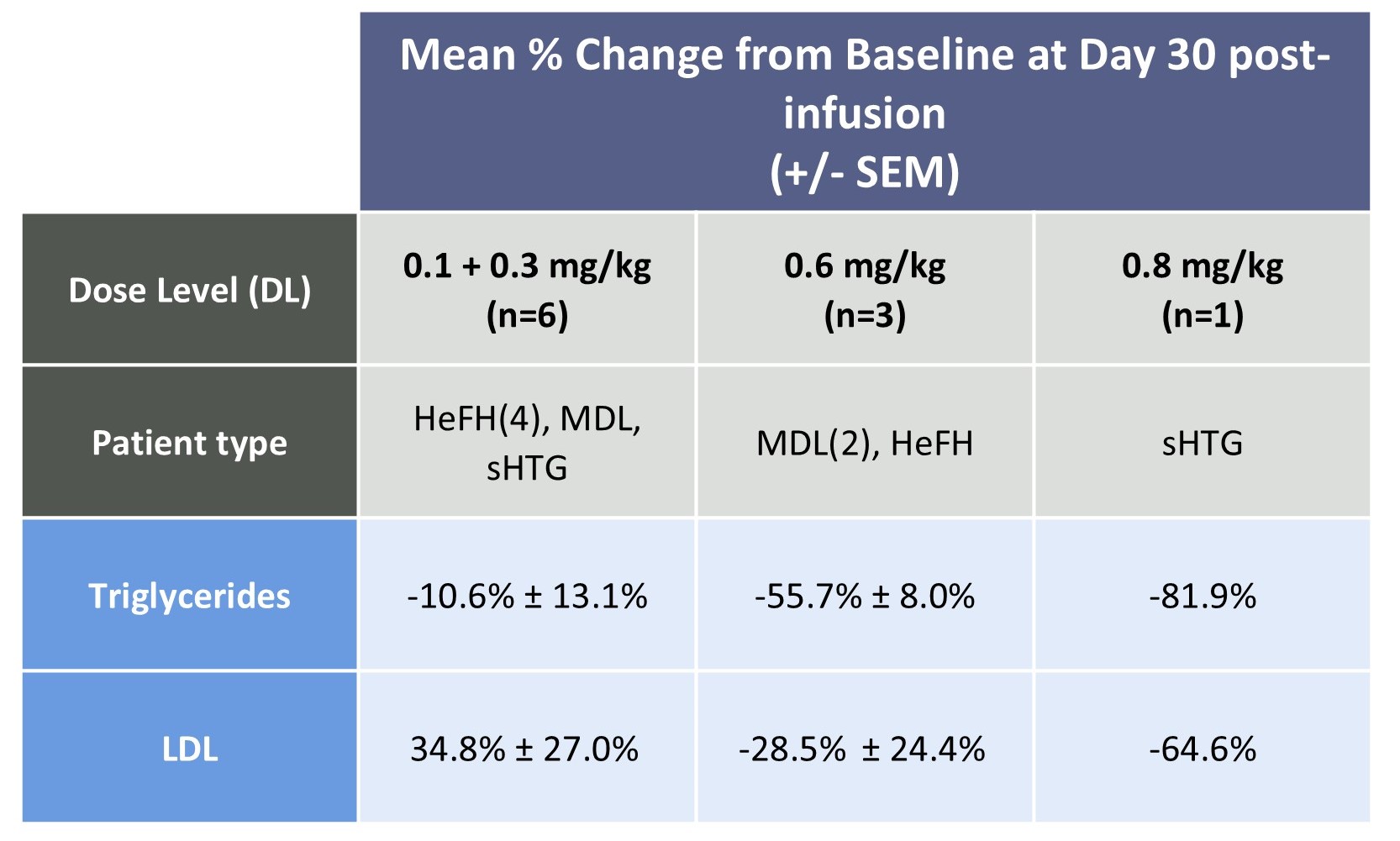 |  | Mean % Change from Baseline at Day 30 post-infusion (+/- SEM) | | |
|---|---|---|---|
| Dose Level (DL) | 0.1 + 0.3 mg/kg (n=6) | 0.6 mg/kg (n=3) | 0.8 mg/kg (n=1) |
| Patient type | HeFH(4), MDL, sHTG | MDL(2), HeFH | sHTG |
| Triglycerides | -10.6% ± 13.1% | -55.7% ± 8.0% | -81.9% |
| LDL | 34.8% ± 27.0% | -28.5% ± 24.4% | -64.6% |